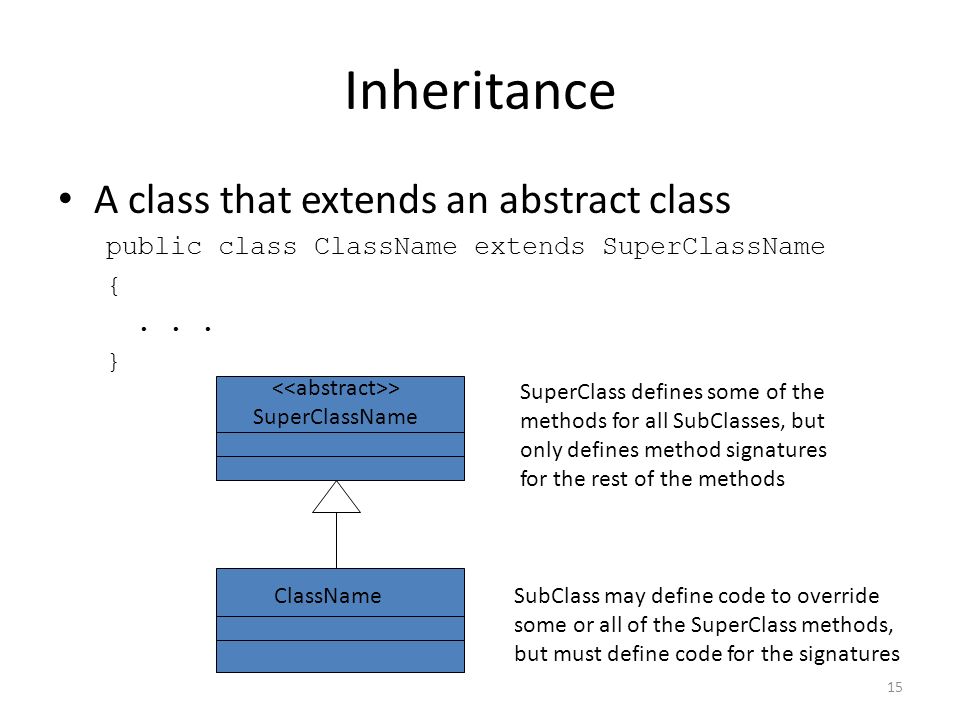 Inheritance

• A class that extends an abstract class

public class ClassName extends SuperClassName
{
. . .
}

<<abstract>>
SuperClassName

SuperClass defines some of the methods for all SubClasses, but only defines method signatures for the rest of the methods

ClassName

SubClass may define code to override some or all of the SuperClass methods, but must define code for the signatures

15